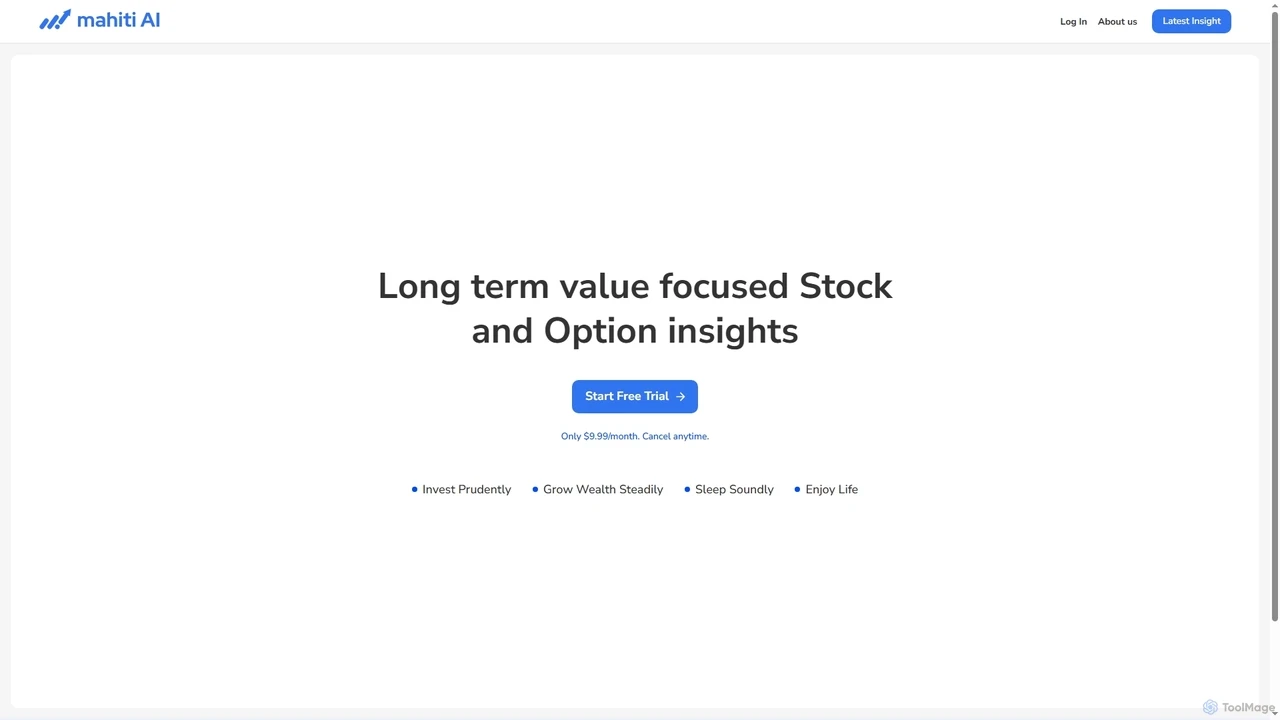 mahiti AI

Log In About us Latest Insight

Long term value focused Stock and Option insights

Start Free Trial →

Only $9.99/month. Cancel anytime.

• Invest Prudently • Grow Wealth Steadily • Sleep Soundly • Enjoy Life

ToolMage